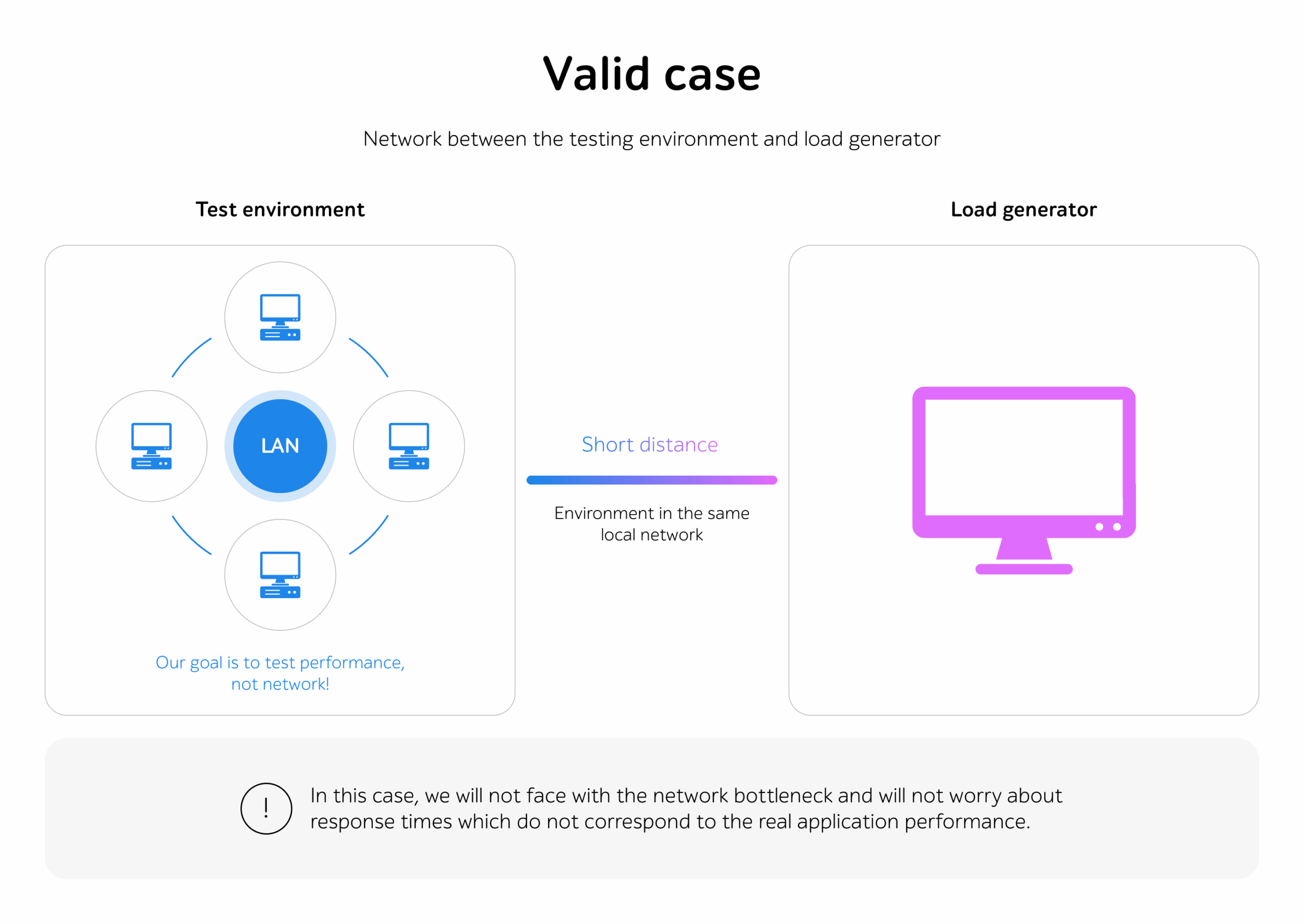 Valid case

Network between the testing environment and load generator

Test environment

LAN

Our goal is to test performance, not network!

Short distance

Environment in the same local network

Load generator

!

In this case, we will not face with the network bottleneck and will not worry about response times which do not correspond to the real application performance.